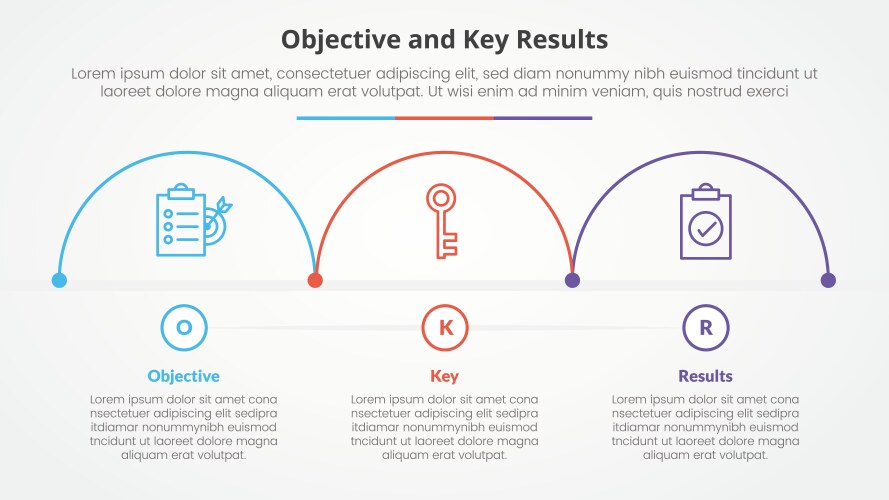 Objective and Key Results

Lorem ipsum dolor sit amet, consectetuer adipiscing elit, sed diam nonummy nibh euismod tincidunt ut laoreet dolore magna aliquam erat volutpat. Ut wisi enim ad minim veniam, quis nostrud exerci

O

Objective

Lorem ipsum dolor sit amet cona nsectetuer adipiscing elit sedipra itdiamar nonummynibh euismod tncidunt ut laoreet dolore magna aliquam erat volutpat.

K

Key

Lorem ipsum dolor sit amet cona nsectetuer adipiscing elit sedipra itdiamar nonummynibh euismod tncidunt ut laoreet dolore magna aliquam erat volutpat.

R

Results

Lorem ipsum dolor sit amet cona nsectetuer adipiscing elit sedipra itdiamar nonummynibh euismod tncidunt ut laoreet dolore magna aliquam erat volutpat.